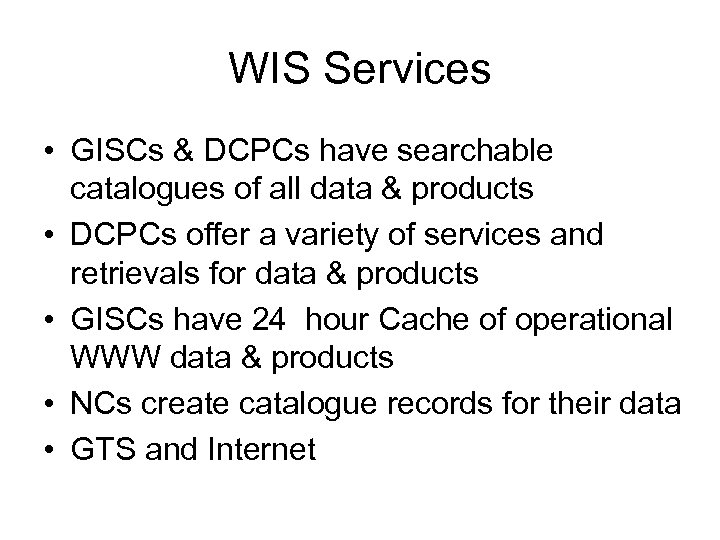 WIS Services

• GISCs & DCPCs have searchable catalogues of all data & products
• DCPCs offer a variety of services and retrievals for data & products
• GISCs have 24 hour Cache of operational WWW data & products
• NCs create catalogue records for their data
• GTS and Internet